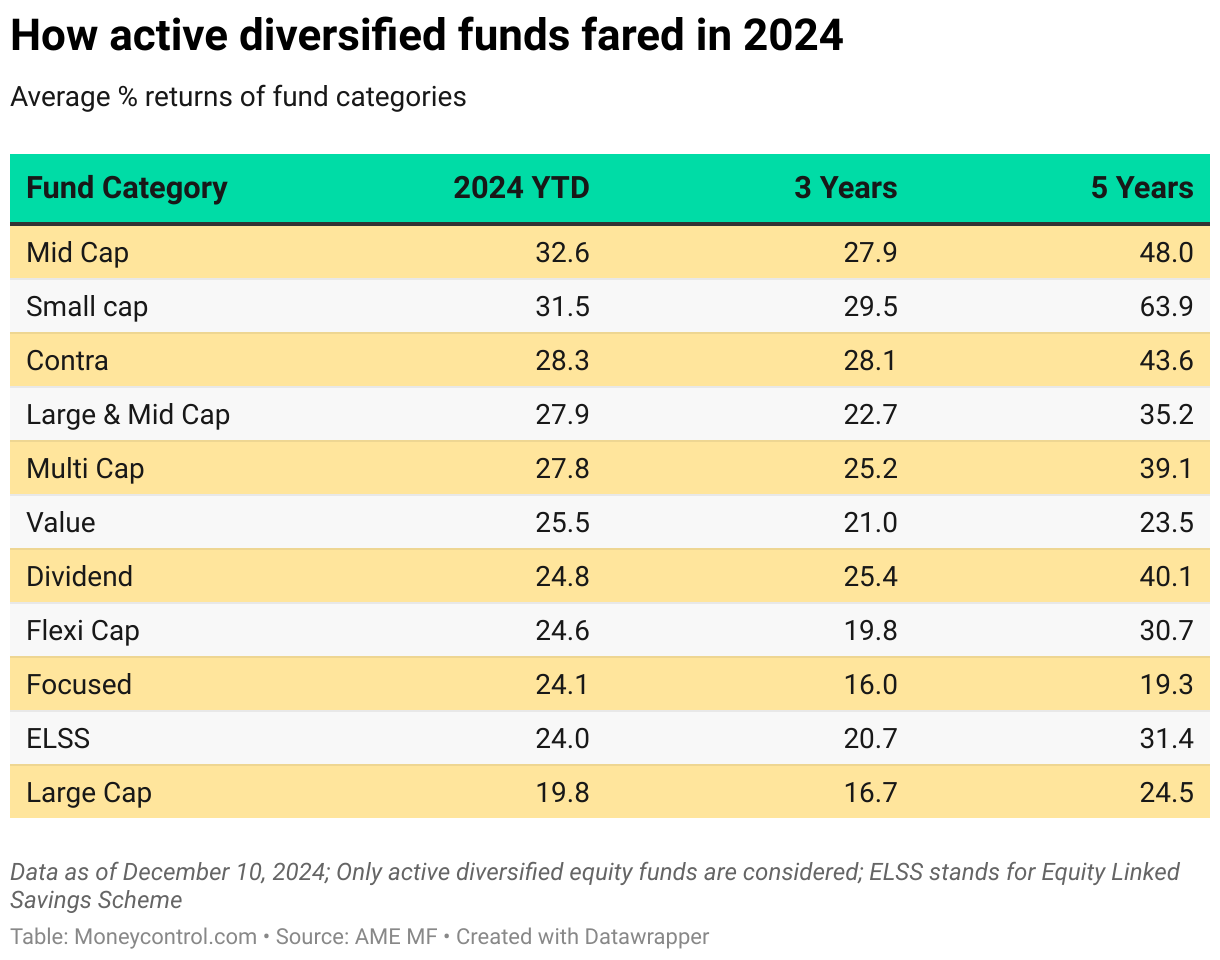 How active diversified funds fared in 2024

Average % returns of fund categories

| Fund Category | 2024 YTD | 3 Years | 5 Years |
|---|---|---|---|
| Mid Cap | 32.6 | 27.9 | 48.0 |
| Small cap | 31.5 | 29.5 | 63.9 |
| Contra | 28.3 | 28.1 | 43.6 |
| Large & Mid Cap | 27.9 | 22.7 | 35.2 |
| Multi Cap | 27.8 | 25.2 | 39.1 |
| Value | 25.5 | 21.0 | 23.5 |
| Dividend | 24.8 | 25.4 | 40.1 |
| Flexi Cap | 24.6 | 19.8 | 30.7 |
| Focused | 24.1 | 16.0 | 19.3 |
| ELSS | 24.0 | 20.7 | 31.4 |
| Large Cap | 19.8 | 16.7 | 24.5 |

Data as of December 10, 2024; Only active diversified equity funds are considered; ELSS stands for Equity Linked Savings Scheme

Table: Moneycontrol.com • Source: AME MF • Created with Datawrapper